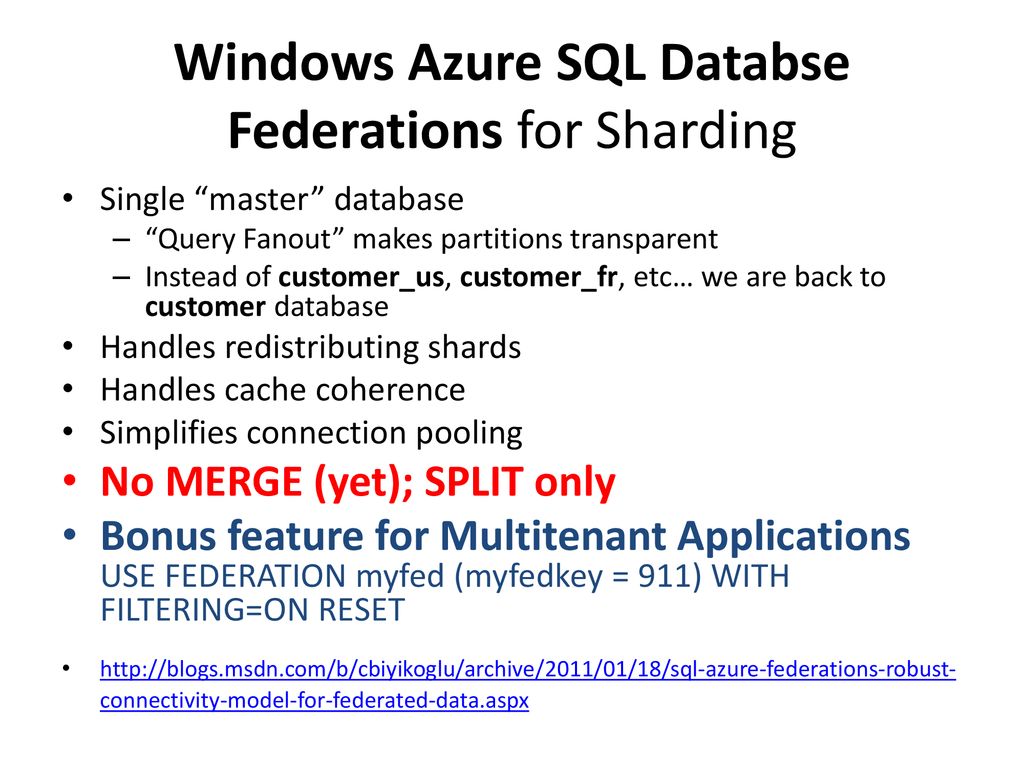 Windows Azure SQL Databse Federations for Sharding

• Single “master” database
– “Query Fanout” makes partitions transparent
– Instead of customer_us, customer_fr, etc… we are back to customer database
• Handles redistributing shards
• Handles cache coherence
• Simplifies connection pooling
• No MERGE (yet); SPLIT only
• Bonus feature for Multitenant Applications
USE FEDERATION myfed (myfedkey = 911) WITH FILTERING=ON RESET

• http://blogs.msdn.com/b/cbiyikoglu/archive/2011/01/18/sql-azure-federations-robust-connectivity-model-for-federated-data.aspx